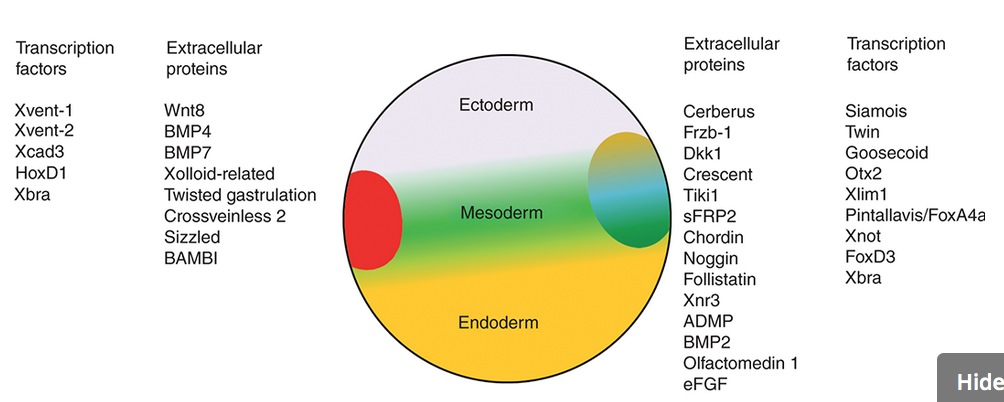 Transcription factors

Xvent-1
Xvent-2
Xcad3
HoxD1
Xbra

Extracellular proteins

Wnt8
BMP4
BMP7
Xolloid-related
Twisted gastrulation
Crossveinless 2
Sizzled
BAMBI

Ectoderm

Mesoderm

Endoderm

Extracellular proteins

Cerberus
Frzb-1
Dkk1
Crescent
Tiki1
sFRP2
Chordin
Noggin
Follistatin
Xnr3
ADMP
BMP2
Olfactomedin 1
eFGF

Transcription factors

Siamois
Twin
Goosecoid
Otx2
Xlim1
Pintallavis/FoxA4a
Xnot
FoxD3
Xbra

Hide